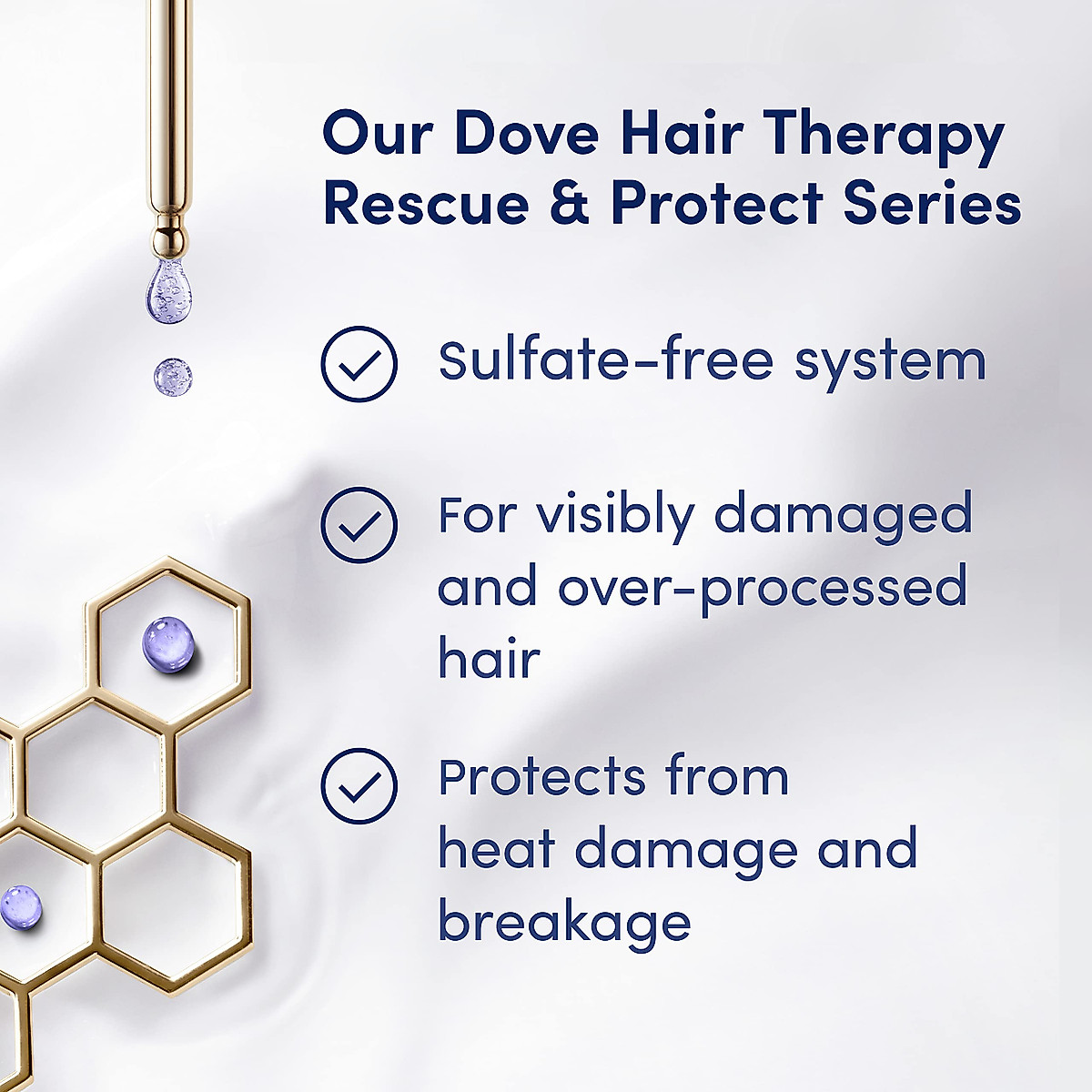 Our Dove Hair Therapy Rescue & Protect Series

Sulfate-free system

For visibly damaged and over-processed hair

Protects from heat damage and breakage